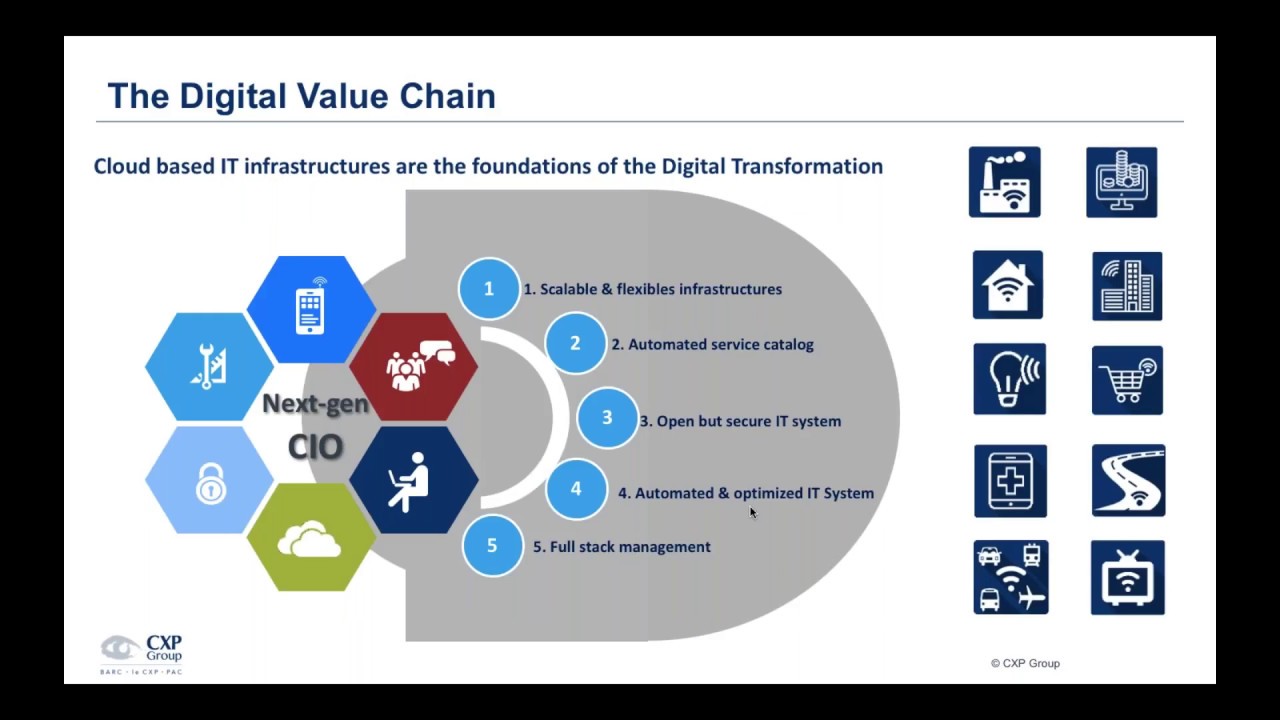 The Digital Value Chain

Cloud based IT infrastructures are the foundations of the Digital Transformation

Next-gen CIO

1
1. Scalable & flexibles infrastructures

2
2. Automated service catalog

3
3. Open but secure IT system

4
4. Automated & optimized IT System

5
5. Full stack management

CXP Group
BARC · le CXP · PAC

© CXP Group